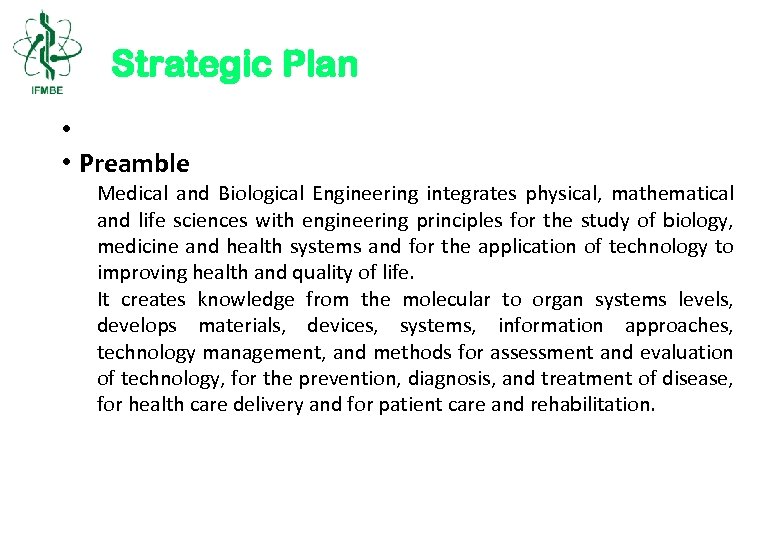 IFMBE

Strategic Plan

•

• Preamble

Medical and Biological Engineering integrates physical, mathematical and life sciences with engineering principles for the study of biology, medicine and health systems and for the application of technology to improving health and quality of life.

It creates knowledge from the molecular to organ systems levels, develops materials, devices, systems, information approaches, technology management, and methods for assessment and evaluation of technology, for the prevention, diagnosis, and treatment of disease, for health care delivery and for patient care and rehabilitation.